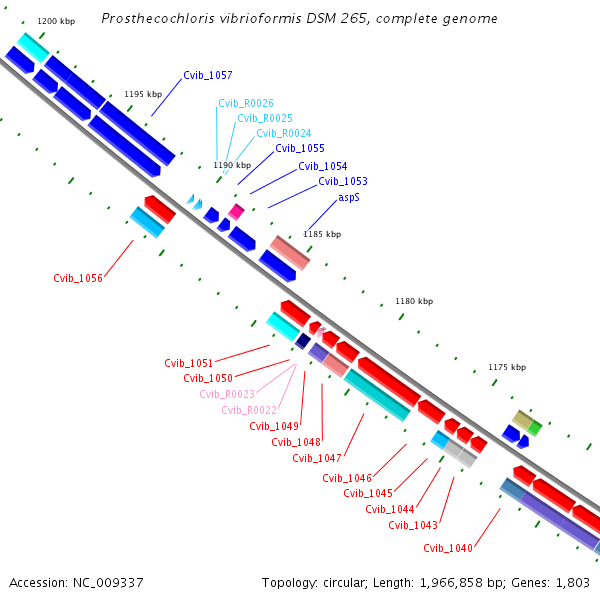 Prosthecochloris vibrioformis DSM 265, complete genome

1200 kbp

Cvib_1057

1195 kbp

Cvib_R0026
Cvib_R0025
Cvib_R0024
Cvib_1055
1190 kbp
Cvib_1054
Cvib_1053
aspS

1185 kbp

Cvib_1056

1180 kbp

1175 kbp

Cvib_1051
Cvib_1050
Cvib_R0023
Cvib_R0022
Cvib_1049
Cvib_1048
Cvib_1047
Cvib_1046
Cvib_1045
Cvib_1044
Cvib_1043
Cvib_1040

Accession: NC_009337

Topology: circular; Length: 1,966,858 bp; Genes: 1,803